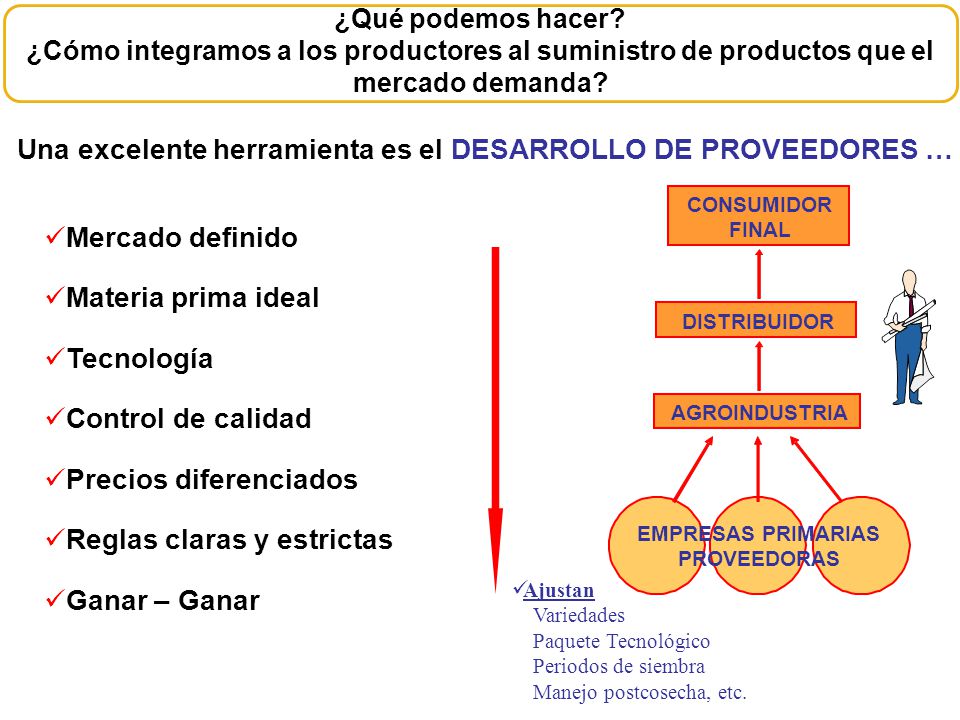 ¿Qué podemos hacer?
¿Cómo integramos a los productores al suministro de productos que el mercado demanda?

Una excelente herramienta es el DESARROLLO DE PROVEEDORES …

✓Mercado definido

✓Materia prima ideal

✓Tecnología

✓Control de calidad

✓Precios diferenciados

✓Reglas claras y estrictas

✓Ganar – Ganar

CONSUMIDOR FINAL

DISTRIBUIDOR

AGROINDUSTRIA

EMPRESAS PRIMARIAS PROVEEDORAS

✓Ajustan
Variedades
Paquete Tecnológico
Periodos de siembra
Manejo postcosecha, etc.